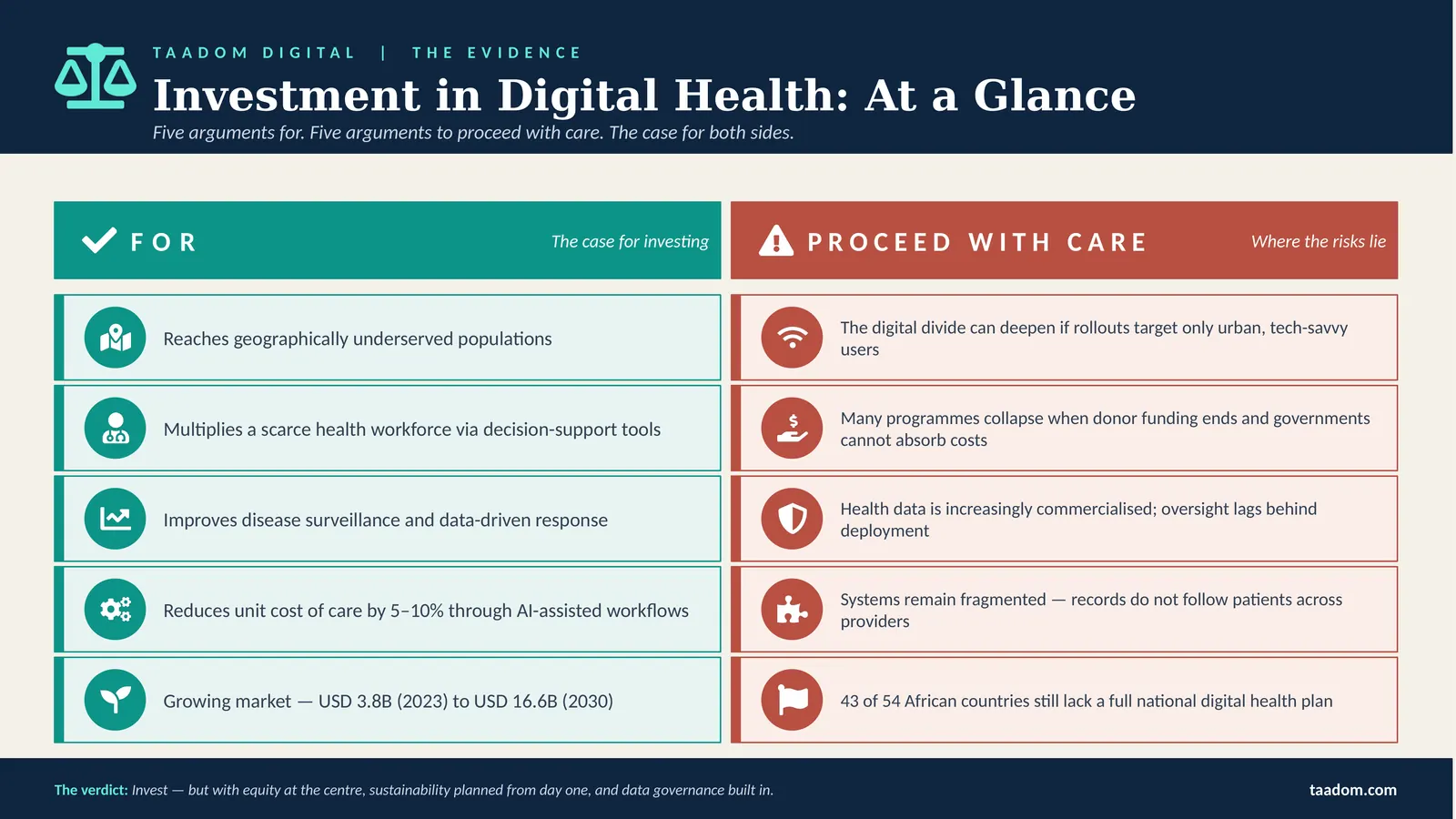 TAADOM DIGITAL | THE EVIDENCE

Investment in Digital Health: At a Glance

Five arguments for. Five arguments to proceed with care. The case for both sides.

FOR

The case for investing

Reaches geographically underserved populations

Multiplies a scarce health workforce via decision-support tools

Improves disease surveillance and data-driven response

Reduces unit cost of care by 5–10% through AI-assisted workflows

Growing market — USD 3.8B (2023) to USD 16.6B (2030)

PROCEED WITH CARE

Where the risks lie

The digital divide can deepen if rollouts target only urban, tech-savvy users

Many programmes collapse when donor funding ends and governments cannot absorb costs

Health data is increasingly commercialised; oversight lags behind deployment

Systems remain fragmented — records do not follow patients across providers

43 of 54 African countries still lack a full national digital health plan

The verdict: Invest — but with equity at the centre, sustainability planned from day one, and data governance built in.

taadom.com